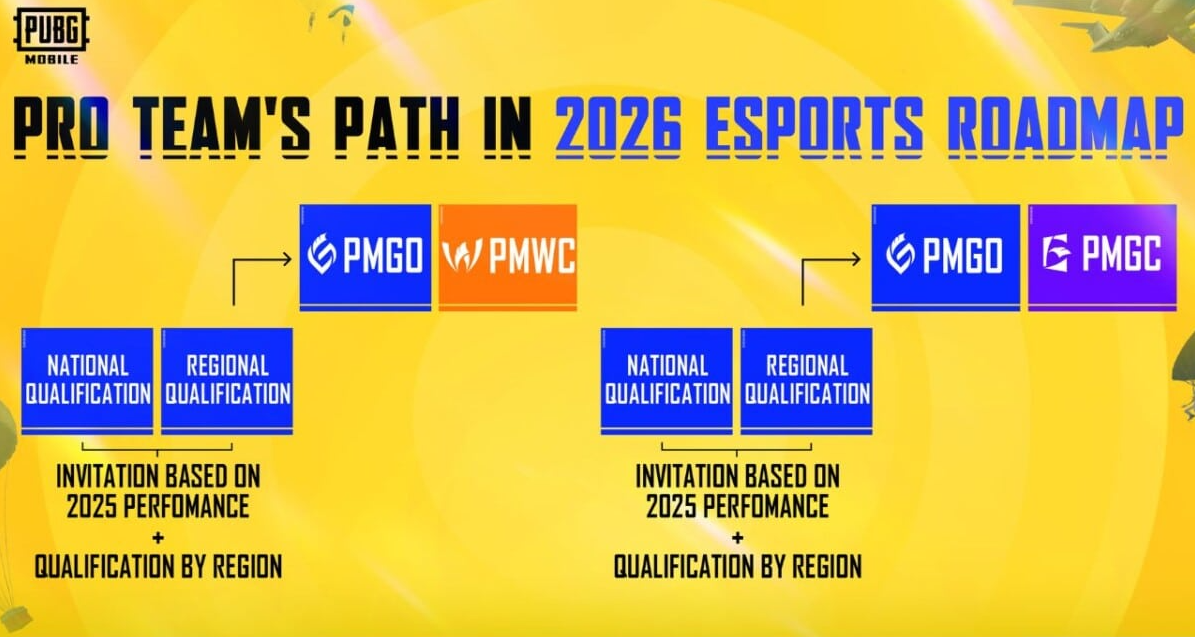 PUBG MOBILE

PRO TEAM'S PATH IN 2026 ESPORTS ROADMAP

PMGO

PMWC

NATIONAL QUALIFICATION

REGIONAL QUALIFICATION

INVITATION BASED ON 2025 PERFOMANCE
+
QUALIFICATION BY REGION

PMGO

PMGC

NATIONAL QUALIFICATION

REGIONAL QUALIFICATION

INVITATION BASED ON 2025 PERFOMANCE
+
QUALIFICATION BY REGION